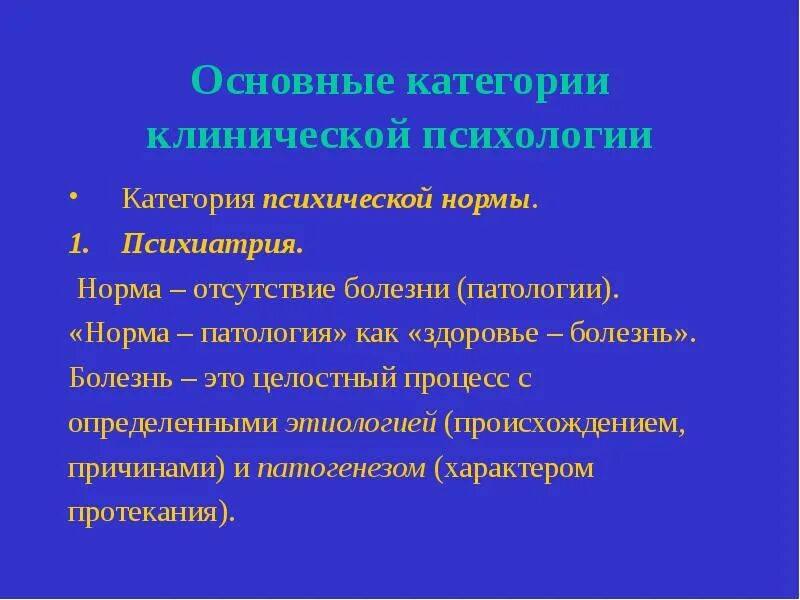 Основные категории клинической психологии

• Категория психической нормы.

1. Психиатрия.

Норма – отсутствие болезни (патологии).
«Норма – патология» как «здоровье – болезнь».
Болезнь – это целостный процесс с определенными этиологией (происхождением, причинами) и патогенезом (характером протекания).